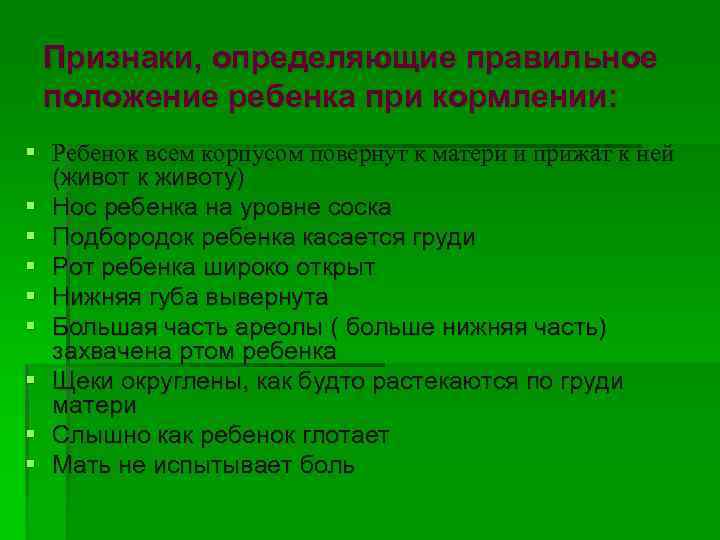 Признаки, определяющие правильное положение ребенка при кормлении:

- Ребенок всем корпусом повернут к матери и прижат к ней (живот к животу)
- Нос ребенка на уровне соска
- Подбородок ребенка касается груди
- Рот ребенка широко открыт
- Нижняя губа вывернута
- Большая часть ареолы ( больше нижняя часть) захвачена ртом ребенка
- Щеки округлены, как будто растекаются по груди матери
- Слышно как ребенок глотает
- Мать не испытывает боль